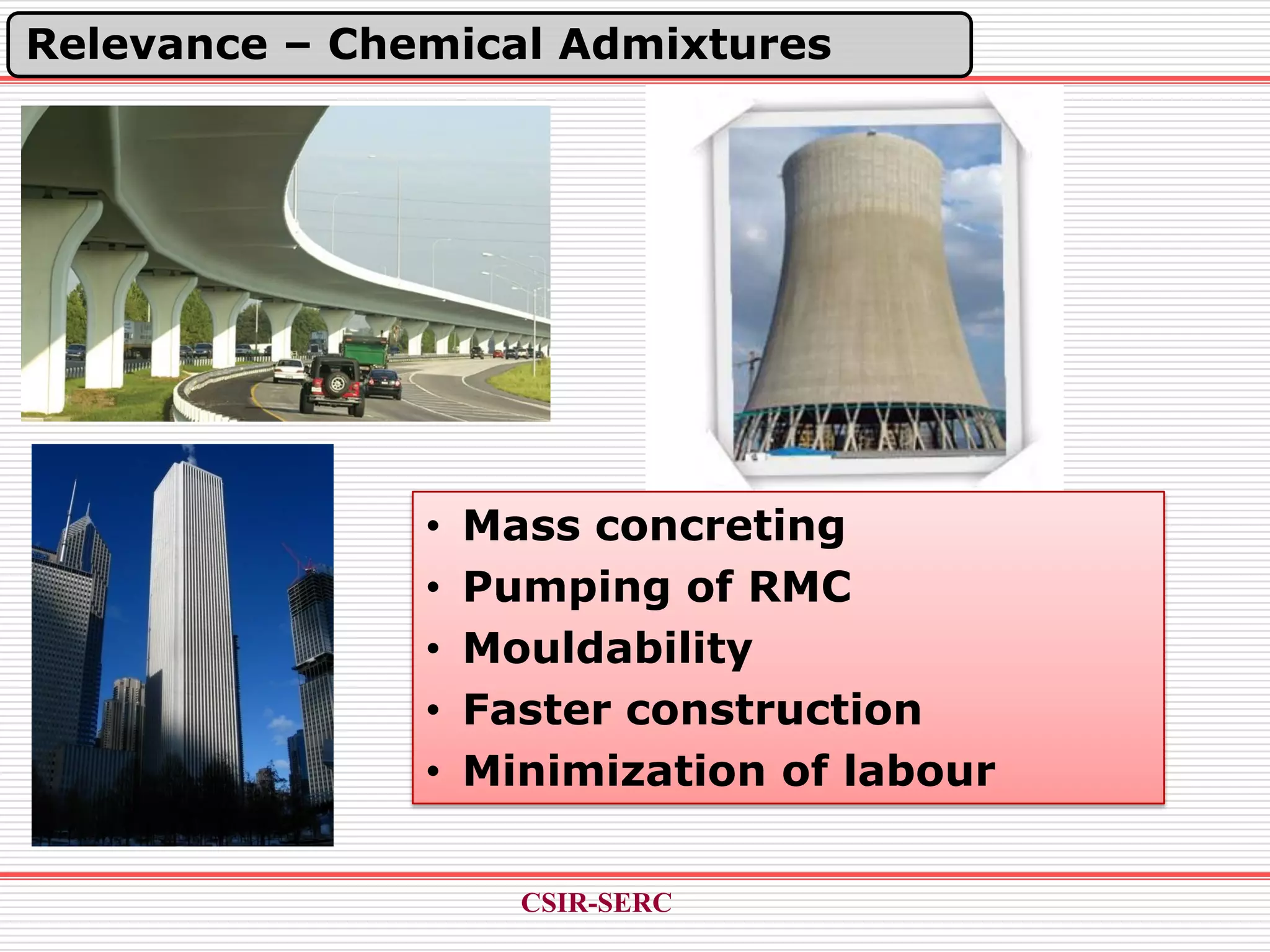 Relevance – Chemical Admixtures

• Mass concreting
• Pumping of RMC
• Mouldability
• Faster construction
• Minimization of labour

CSIR-SERC